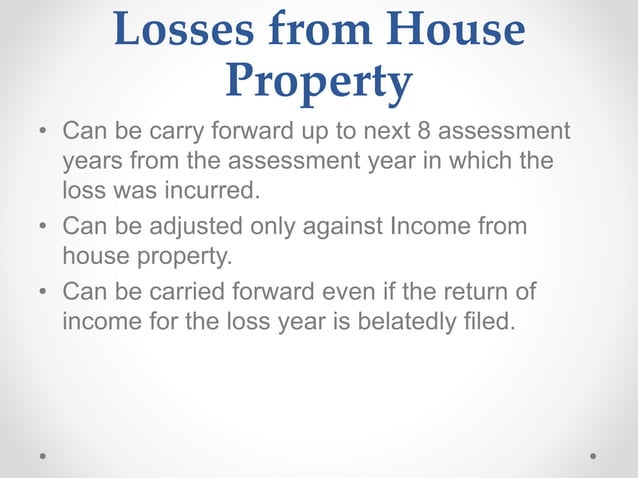 Losses from House Property

• Can be carry forward up to next 8 assessment years from the assessment year in which the loss was incurred.

• Can be adjusted only against Income from house property.

• Can be carried forward even if the return of income for the loss year is belatedly filed.